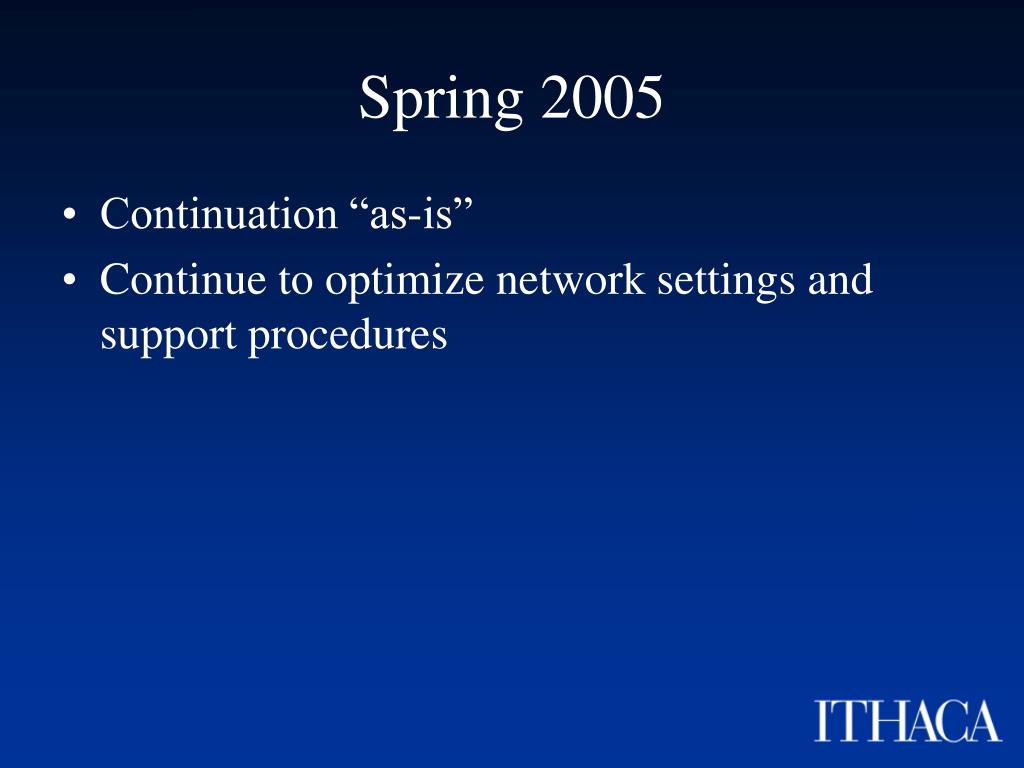 Spring 2005

• Continuation “as-is”
• Continue to optimize network settings and support procedures

ITHACA